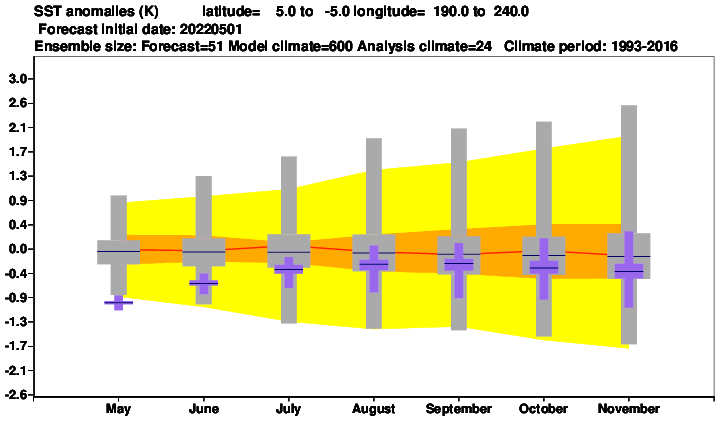 SST anomalies (K) latitude= 5.0 to -5.0 longitude= 190.0 to 240.0
Forecast initial date: 20220501
Ensemble size: Forecast=51 Model climate=600 Analysis climate=24 Climate period: 1993-2016

3.0
2.6
2.1
1.7
1.3
0.9
0.4
0.0
-0.4
-0.9
-1.3
-1.7
-2.1
-2.6

May
June
July
August
September
October
November